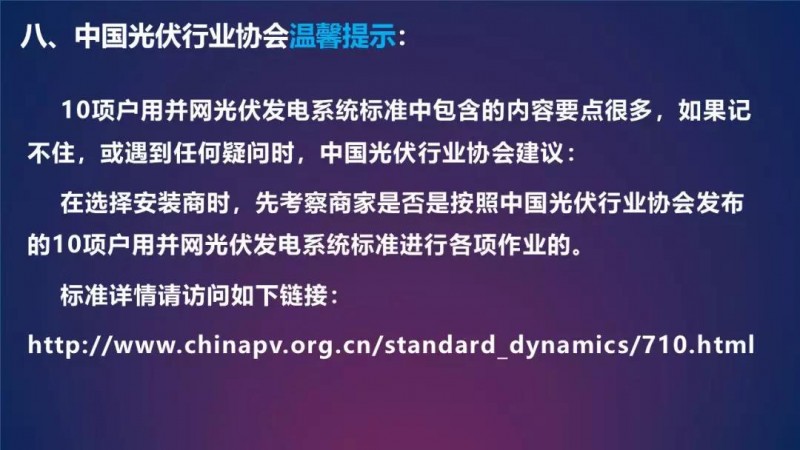 八、中国光伏行业协会温馨提示：

10项户用并网光伏发电系统标准中包含的内容要点很多，如果记不住，或遇到任何疑问时，中国光伏行业协会建议：

在选择安装商时，先考察商家是否是按照中国光伏行业协会发布的10项户用并网光伏发电系统标准进行各项作业的。

标准详情请访问如下链接：

http://www.chinapv.org.cn/standard_dynamics/710.html